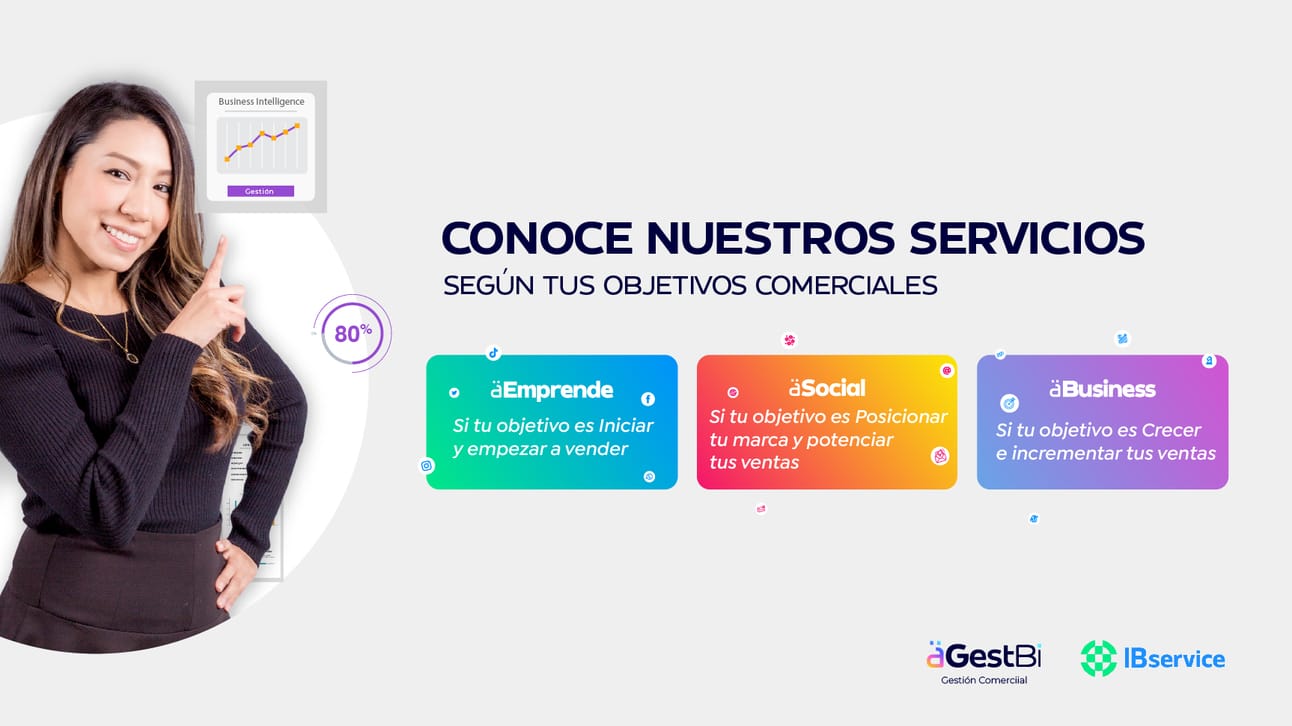 Business Intelligence

Gestión

80%

CONOCE NUESTROS SERVICIOS
SEGÚN TUS OBJETIVOS COMERCIALES

äEmprende
Si tu objetivo es Iniciar y empezar a vender

äSocial
Si tu objetivo es Posicionar tu marca y potenciar tus ventas

äBusiness
Si tu objetivo es Crecer e incrementar tus ventas

äGestBi
Gestión Comerciial

IBservice